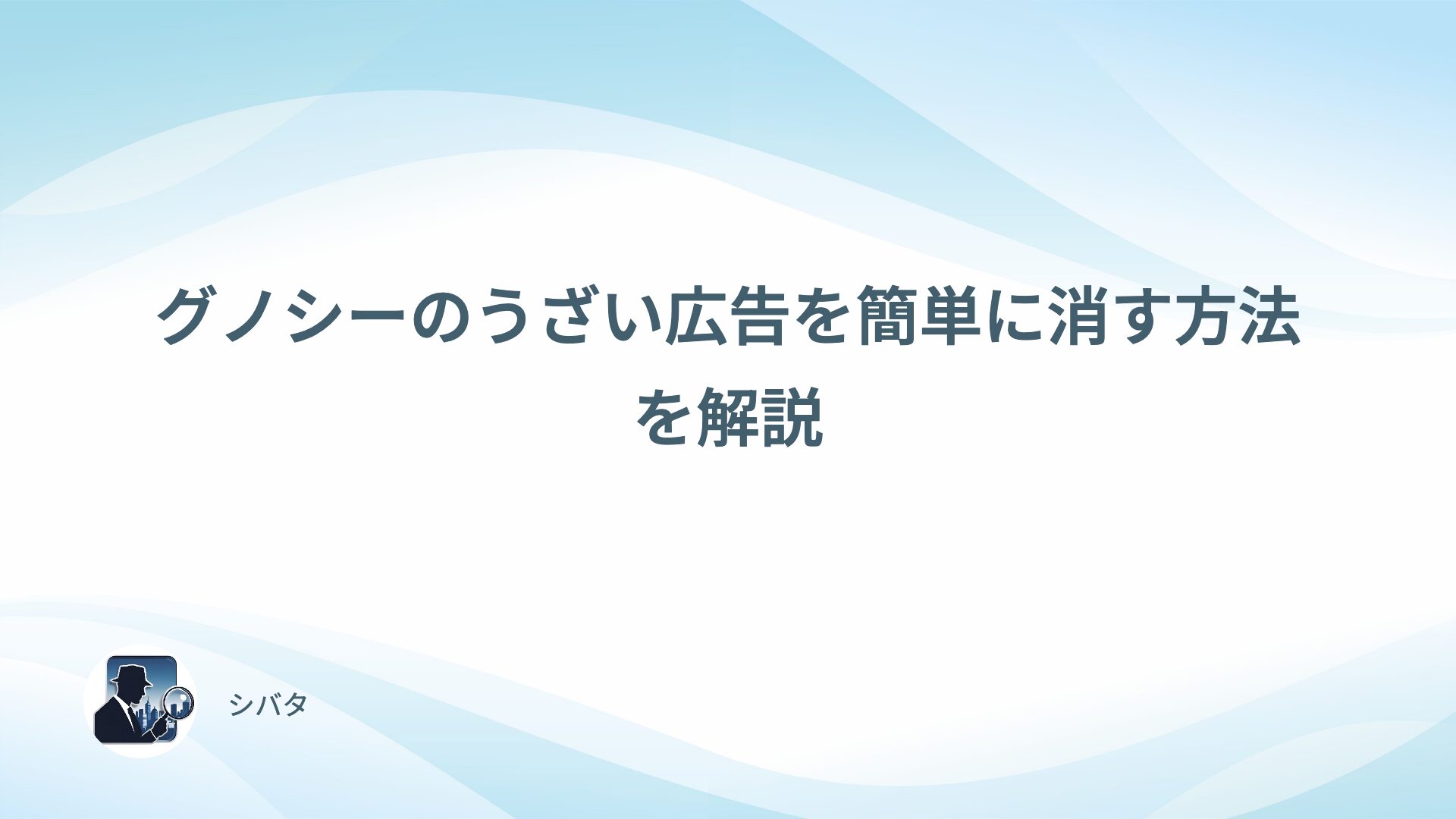 グノシーのうざい広告を簡単に消す方法を解説

シバタ